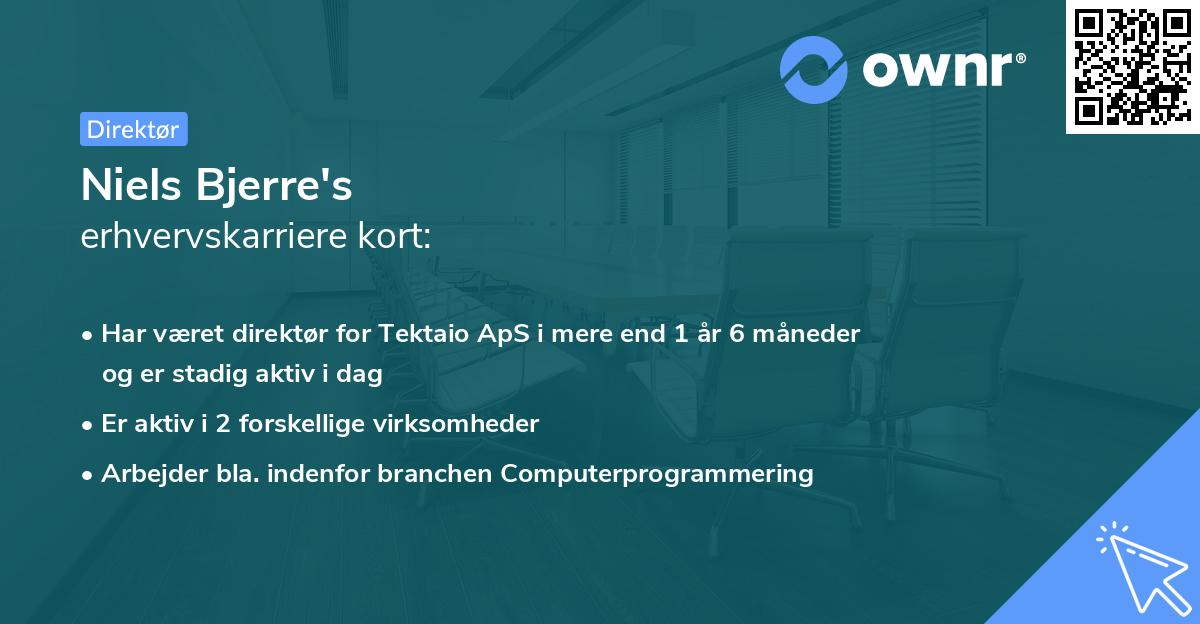 ownr®

Direktør

Niels Bjerre's
erhvervskarriere kort:

• Har været direktør for Tektaio ApS i mere end 1 år 6 måneder og er stadig aktiv i dag
• Er aktiv i 2 forskellige virksomheder
• Arbejder bla. indenfor branchen Computerprogrammering